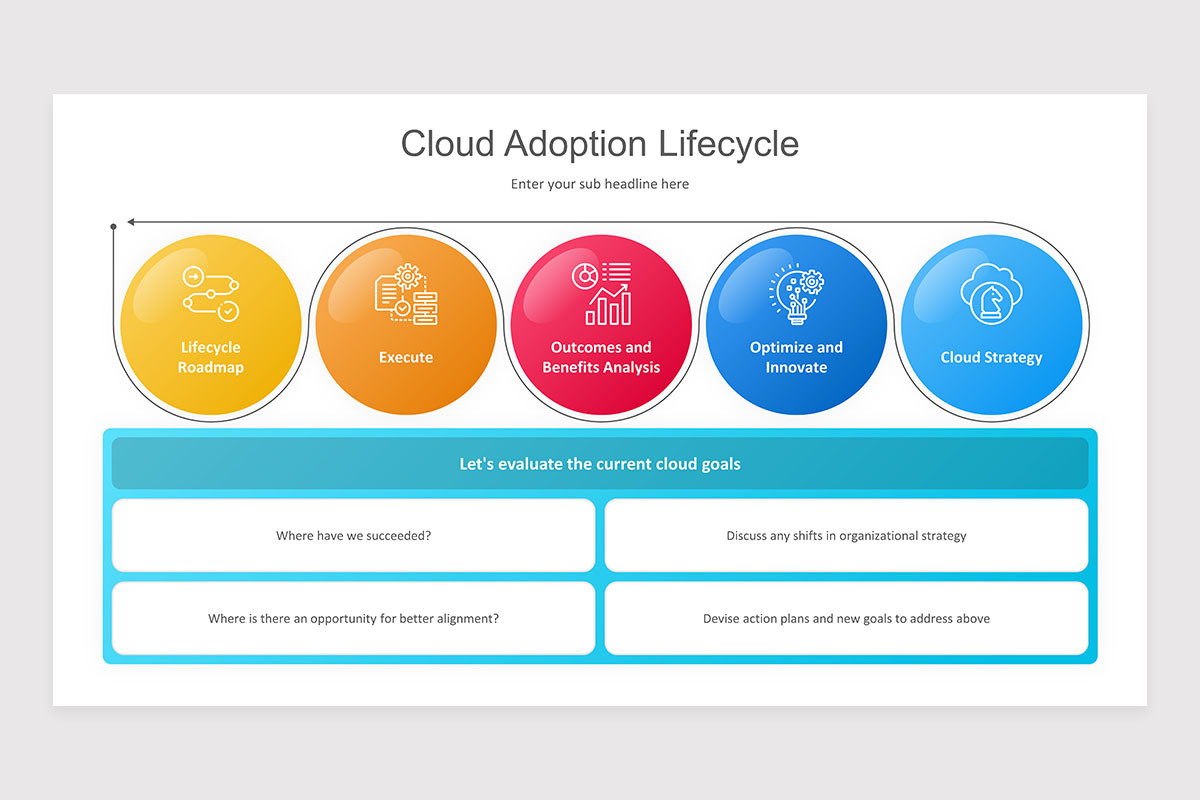 Cloud Adoption Lifecycle

Enter your sub headline here

Lifecycle Roadmap

Execute

Outcomes and Benefits Analysis

Optimize and Innovate

Cloud Strategy

Let's evaluate the current cloud goals

Where have we succeeded?

Discuss any shifts in organizational strategy

Where is there an opportunity for better alignment?

Devise action plans and new goals to address above